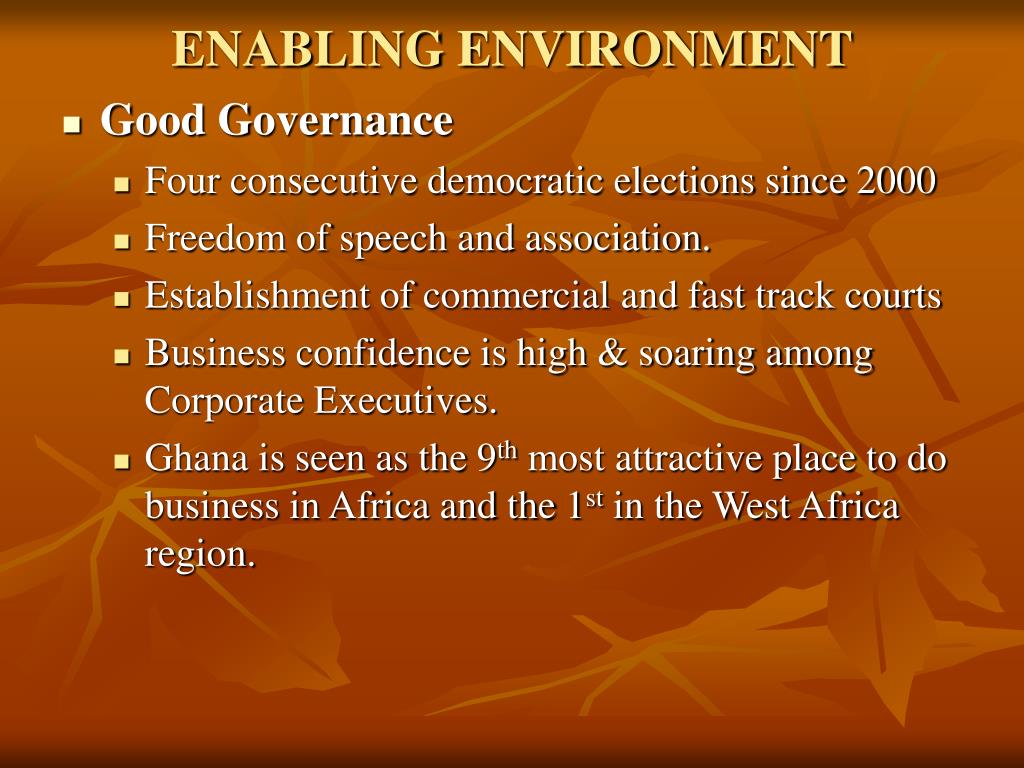 ENABLING ENVIRONMENT

- Good Governance
  - Four consecutive democratic elections since 2000
  - Freedom of speech and association.
  - Establishment of commercial and fast track courts
  - Business confidence is high & soaring among Corporate Executives.
  - Ghana is seen as the 9$^{th}$ most attractive place to do business in Africa and the 1$^{st}$ in the West Africa region.